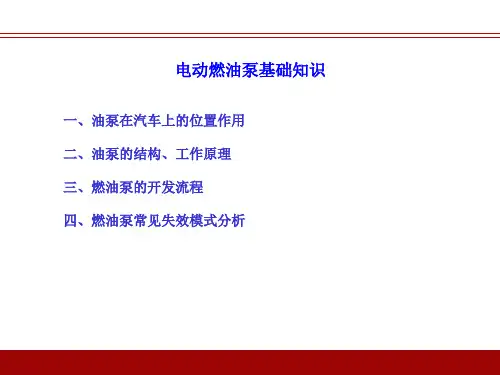 电动燃油泵基础知识

一、油泵在汽车上的位置作用

二、油泵的结构、工作原理

三、燃油泵的开发流程

四、燃油泵常见失效模式分析